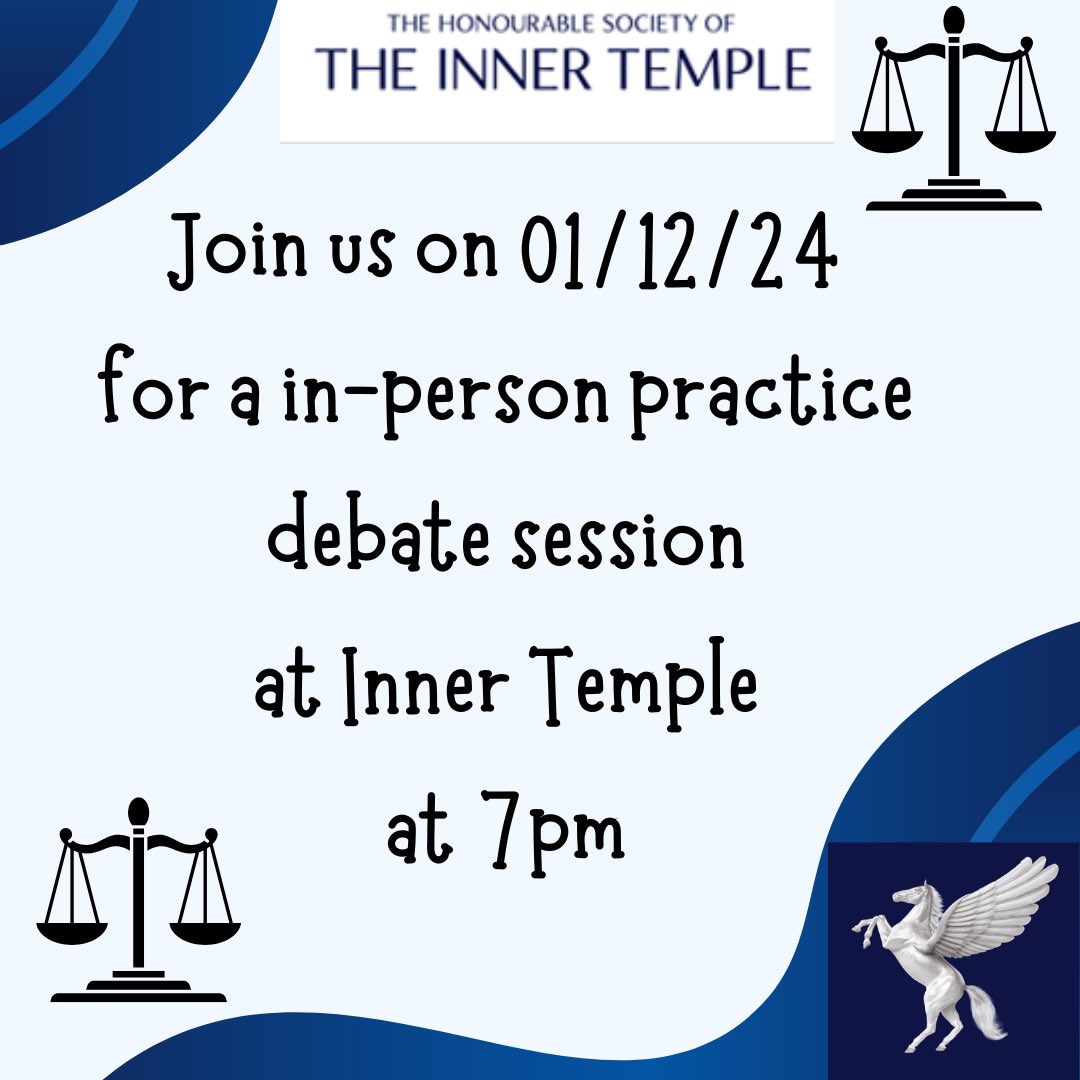 THE HONOURABLE SOCIETY OF
THE INNER TEMPLE

Join us on 01/12/24
for a in-person practice
debate session
at Inner Temple
at 7pm